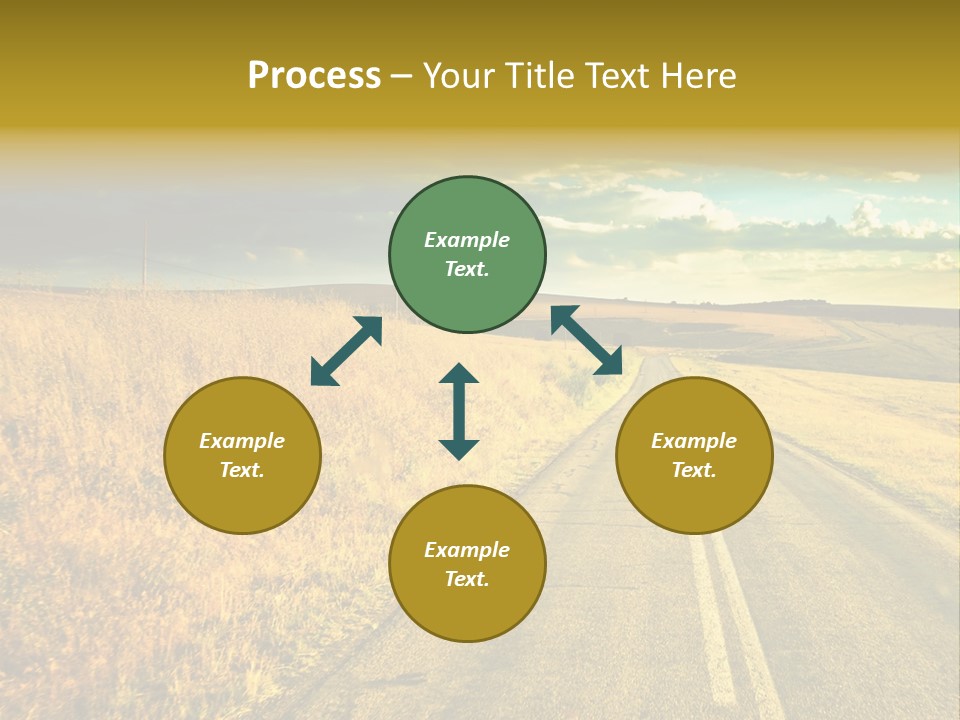 Process – Your Title Text Here

Example Text.

Example Text.

Example Text.

Example Text.